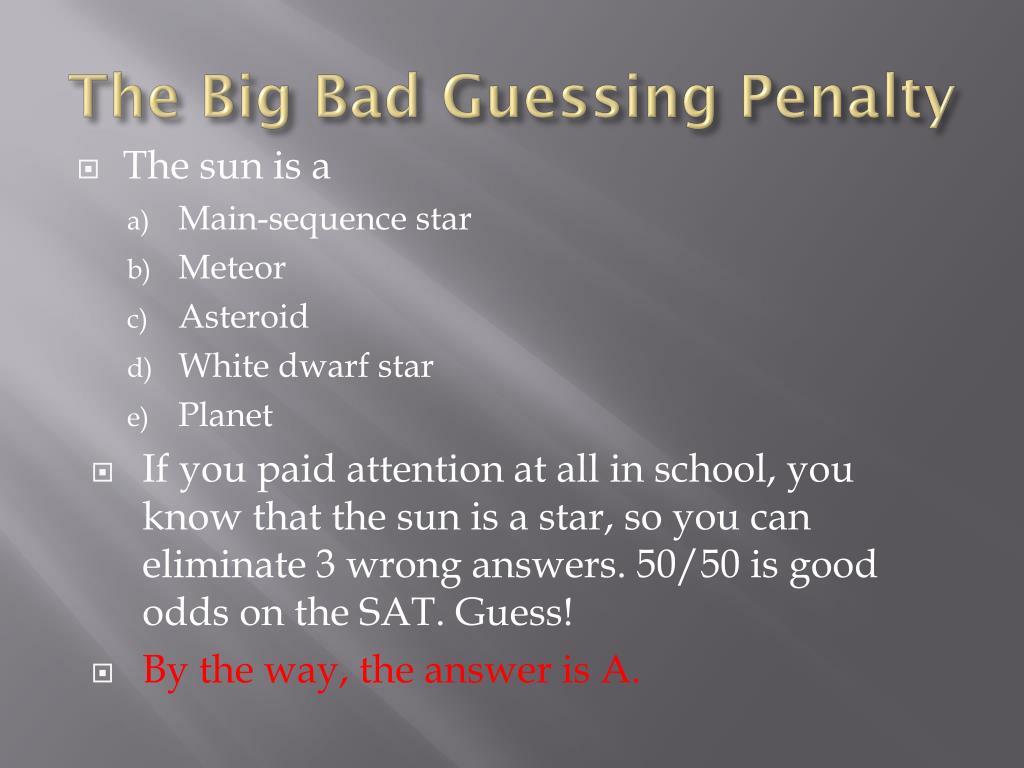 The Big Bad Guessing Penalty

The sun is a
a) Main-sequence star
b) Meteor
c) Asteroid
d) White dwarf star
e) Planet

If you paid attention at all in school, you know that the sun is a star, so you can eliminate 3 wrong answers. 50/50 is good odds on the SAT. Guess!

By the way, the answer is A.